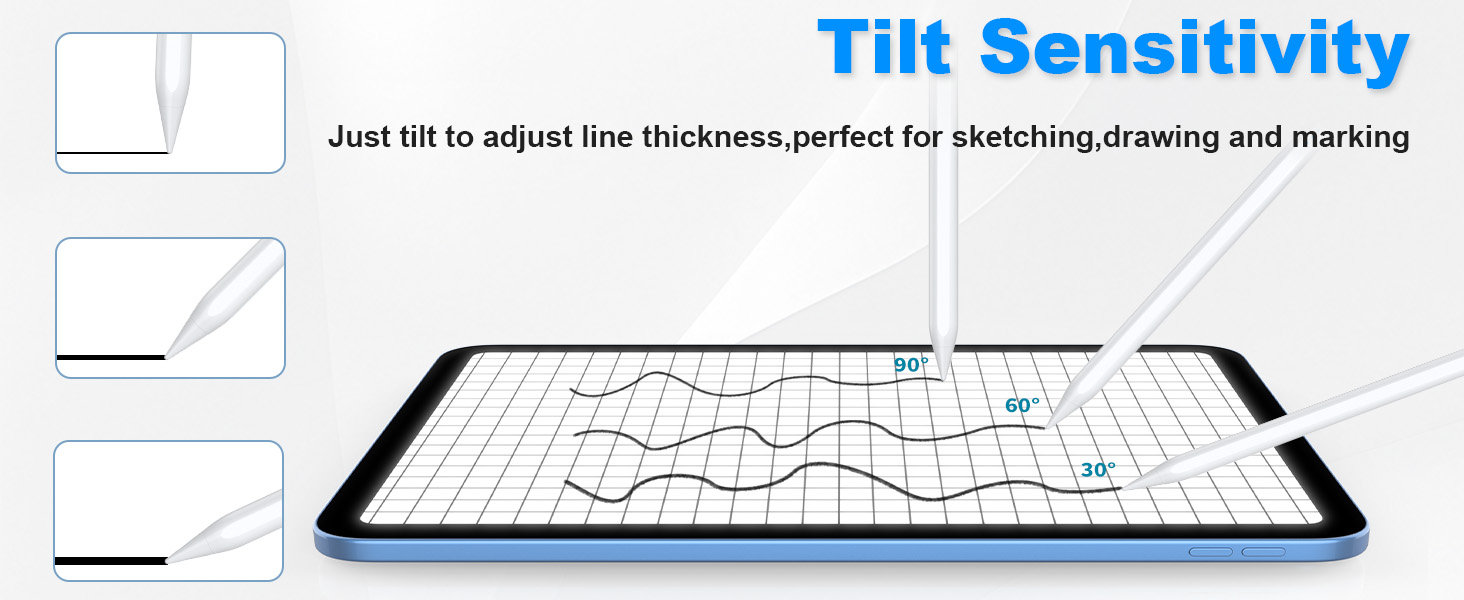 Tilt Sensitivity

Just tilt to adjust line thickness,perfect for sketching,drawing and marking

90°

60°

30°